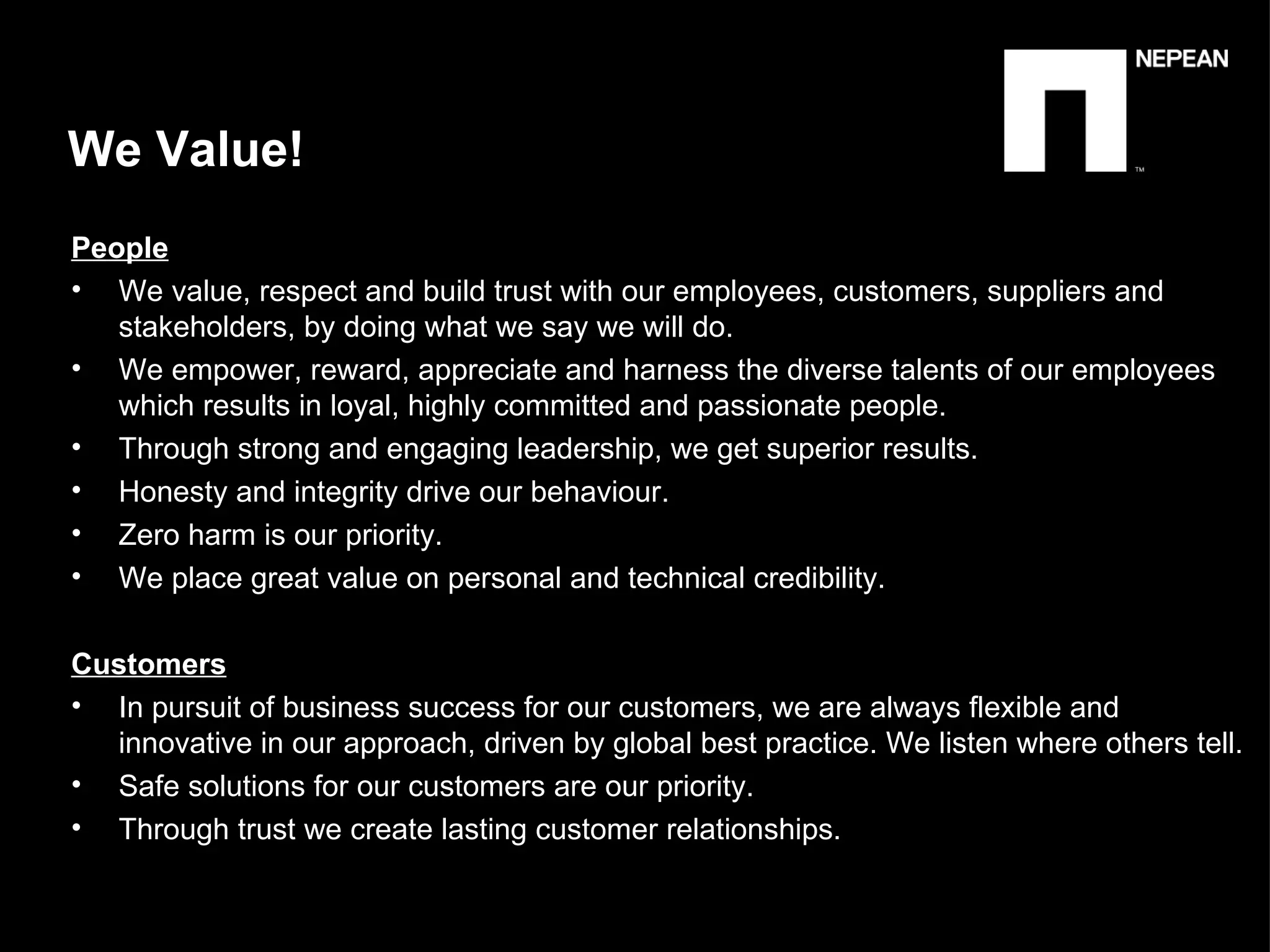 NEPEAN
™

We Value!

People

• We value, respect and build trust with our employees, customers, suppliers and stakeholders, by doing what we say we will do.
• We empower, reward, appreciate and harness the diverse talents of our employees which results in loyal, highly committed and passionate people.
• Through strong and engaging leadership, we get superior results.
• Honesty and integrity drive our behaviour.
• Zero harm is our priority.
• We place great value on personal and technical credibility.

Customers

• In pursuit of business success for our customers, we are always flexible and innovative in our approach, driven by global best practice. We listen where others tell.
• Safe solutions for our customers are our priority.
• Through trust we create lasting customer relationships.